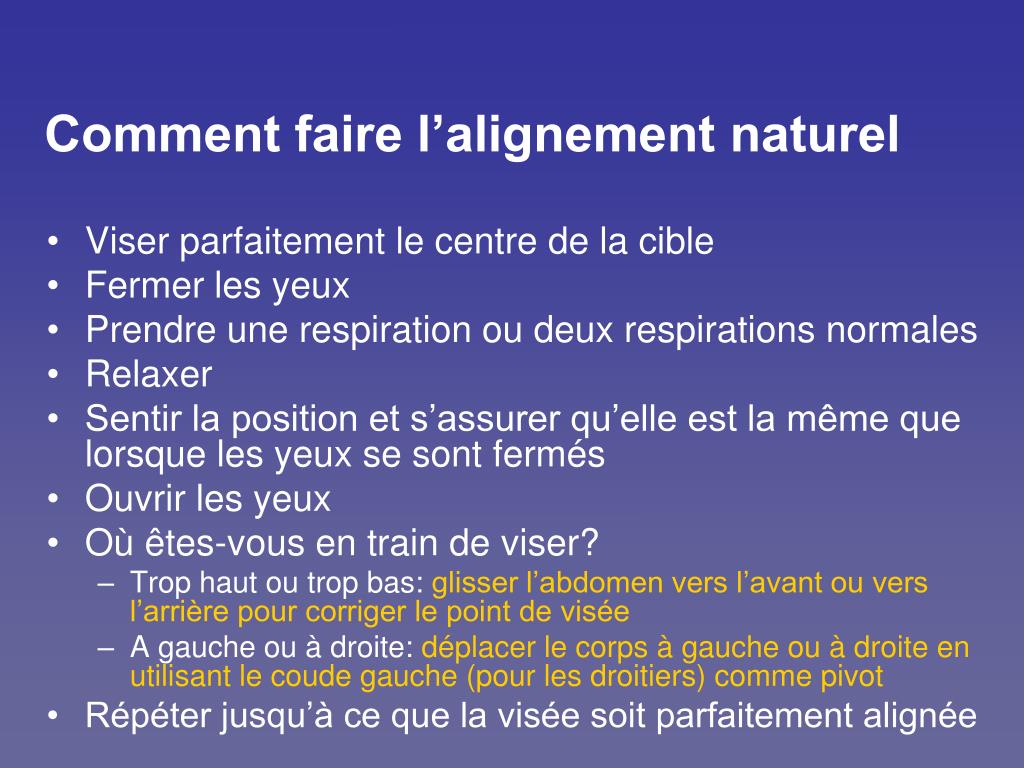 Comment faire l’alignement naturel

• Viser parfaitement le centre de la cible
• Fermer les yeux
• Prendre une respiration ou deux respirations normales
• Relaxer
• Sentir la position et s’assurer qu’elle est la même que lorsque les yeux se sont fermés
• Ouvrir les yeux
• Où êtes-vous en train de viser?
  – Trop haut ou trop bas: glisser l’abdomen vers l’avant ou vers l’arrière pour corriger le point de visée
  – A gauche ou à droite: déplacer le corps à gauche ou à droite en utilisant le coude gauche (pour les droitiers) comme pivot
• Répéter jusqu’à ce que la visée soit parfaitement alignée